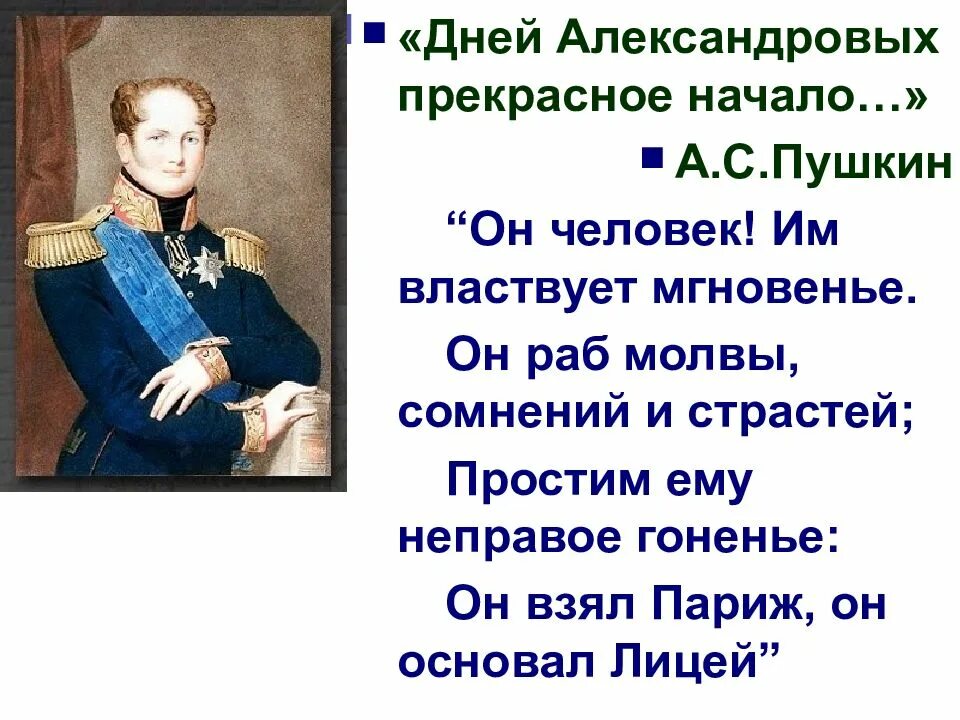 «Дней Александровых прекрасное начало…»

А.С.Пушкин

“Он человек! Им властвует мгновенье.

Он раб молвы, сомнений и страстей;

Простим ему неправое гоненье:

Он взял Париж, он основал Лицей”